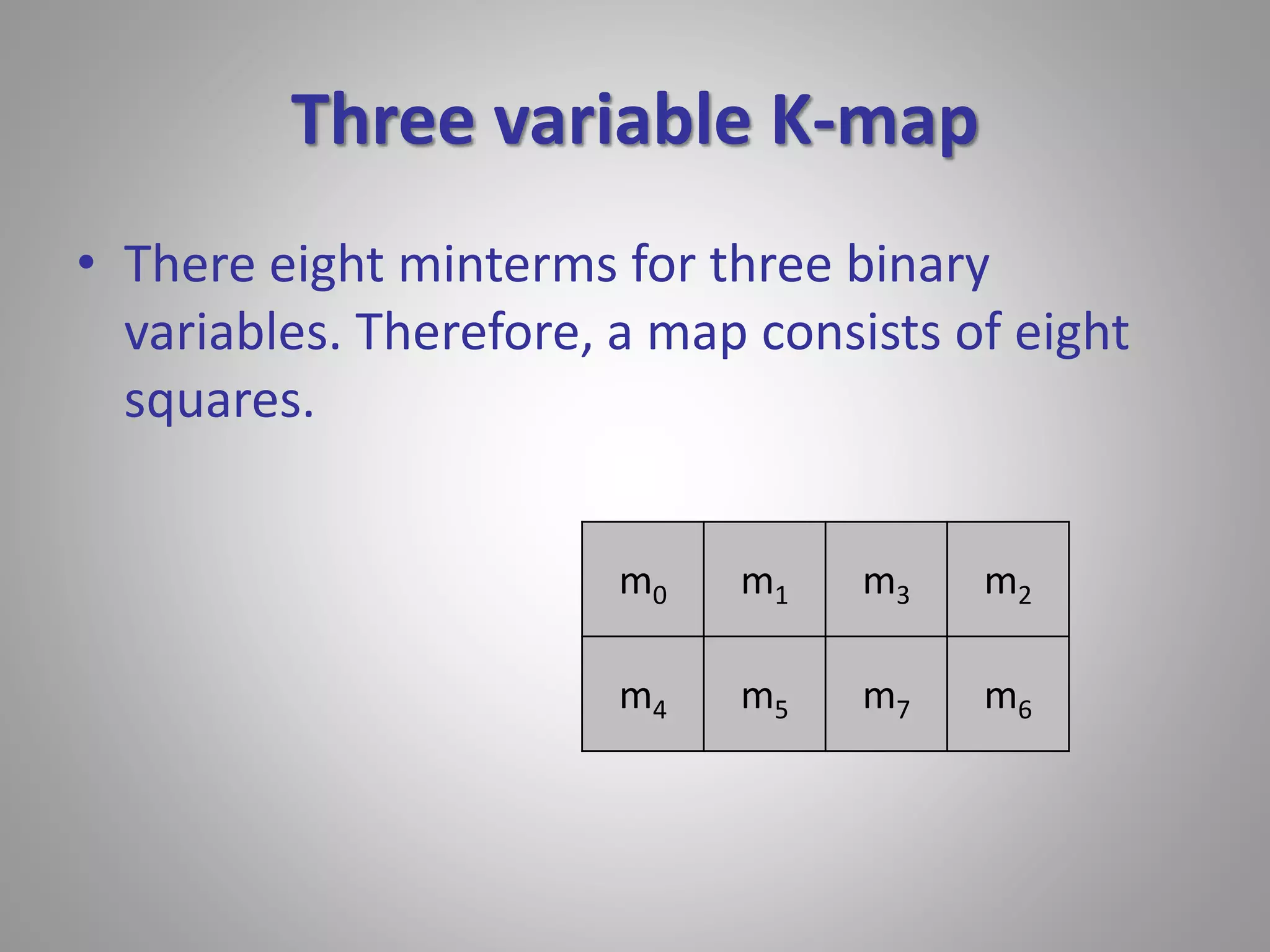 Three variable K-map

• There eight minterms for three binary variables. Therefore, a map consists of eight squares.

| $m_0$ | $m_1$ | $m_3$ | $m_2$ |
|---|---|---|---|
| $m_4$ | $m_5$ | $m_7$ | $m_6$ |